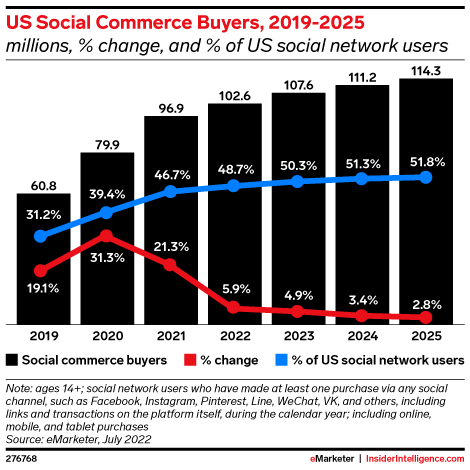 US Social Commerce Buyers, 2019-2025
millions, % change, and % of US social network users

60.8
79.9
96.9
102.6
107.6
111.2
114.3

31.2%
39.4%
46.7%
48.7%
50.3%
51.3%
51.8%

19.1%
31.3%
21.3%
5.9%
4.9%
3.4%
2.8%

2019
2020
2021
2022
2023
2024
2025

Social commerce buyers
% change
% of US social network users

Note: ages 14+; social network users who have made at least one purchase via any social channel, such as Facebook, Instagram, Pinterest, Line, WeChat, VK, and others, including links and transactions on the platform itself, during the calendar year; including online, mobile, and tablet purchases
Source: eMarketer, July 2022

276768
eMarketer | InsiderIntelligence.com